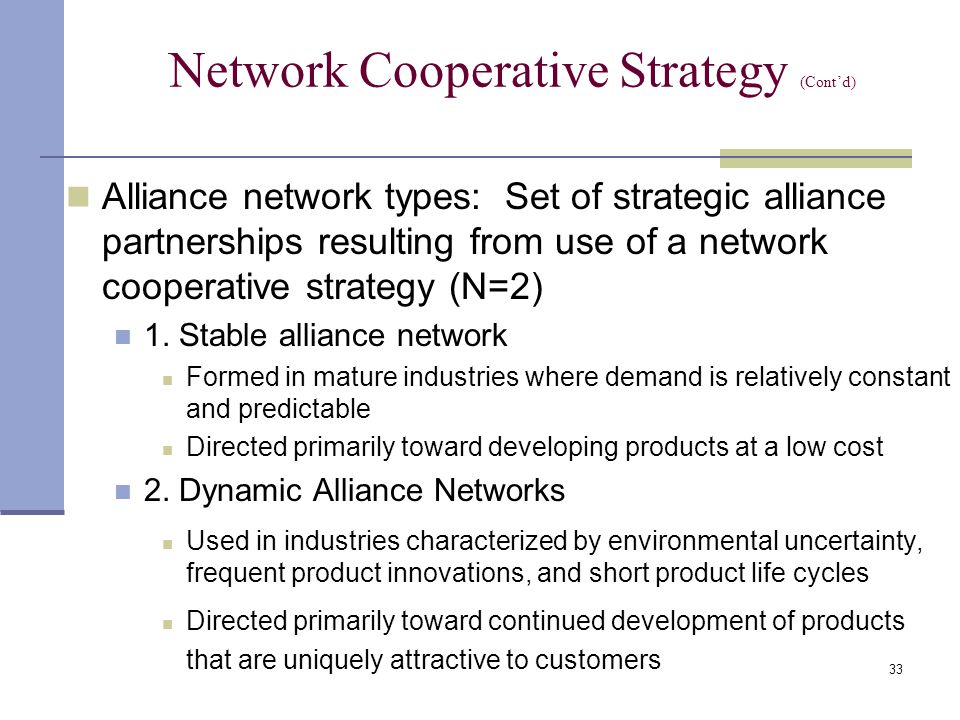 Network Cooperative Strategy (Cont'd)

Alliance network types: Set of strategic alliance partnerships resulting from use of a network cooperative strategy (N=2)

1. Stable alliance network

Formed in mature industries where demand is relatively constant and predictable

Directed primarily toward developing products at a low cost

2. Dynamic Alliance Networks

Used in industries characterized by environmental uncertainty, frequent product innovations, and short product life cycles

Directed primarily toward continued development of products that are uniquely attractive to customers

33